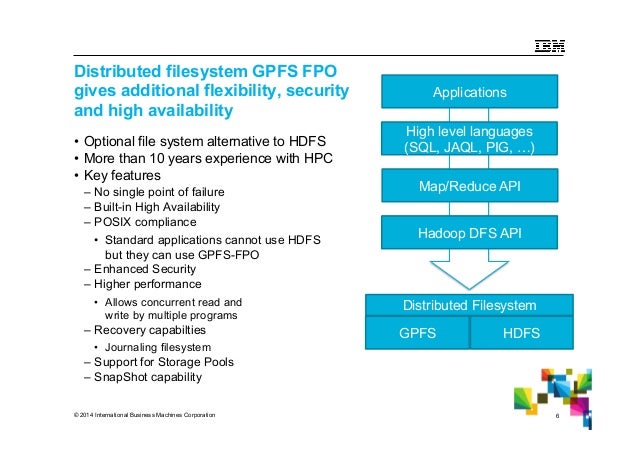 IBM

Distributed filesystem GPFS FPO gives additional flexibility, security and high availability

• Optional file system alternative to HDFS
• More than 10 years experience with HPC
• Key features
– No single point of failure
– Built-in High Availability
– POSIX compliance
• Standard applications cannot use HDFS but they can use GPFS-FPO
– Enhanced Security
– Higher performance
• Allows concurrent read and write by multiple programs
– Recovery capabilties
• Journaling filesystem
– Support for Storage Pools
– SnapShot capability

Applications

High level languages (SQL, JAQL, PIG, ...)

Map/Reduce API

Hadoop DFS API

Distributed Filesystem

GPFS

HDFS

© 2014 International Business Machines Corporation

6